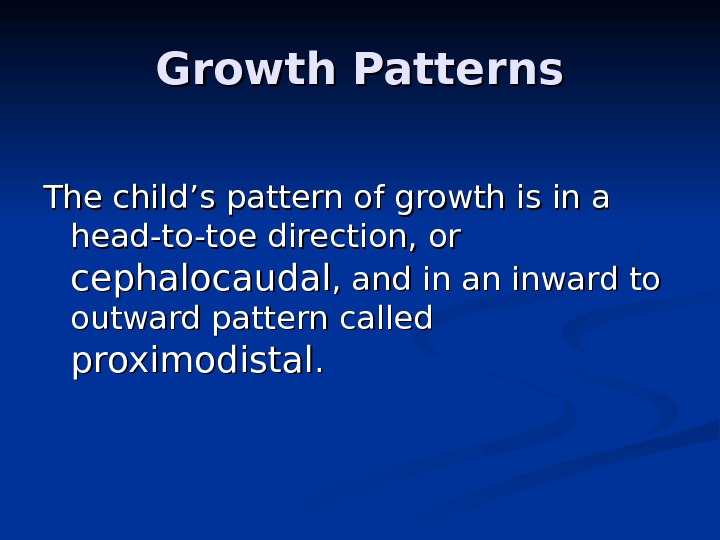 Growth Patterns

The child’s pattern of growth is in a head-to-toe direction, or cephalocaudal, and in an inward to outward pattern called proximodistal.